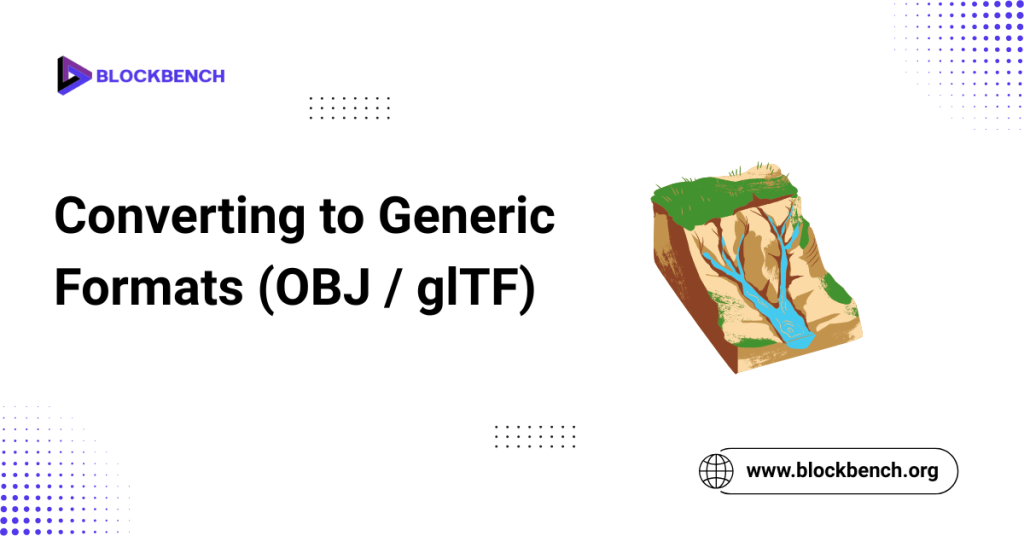 BLOCKBENCH

Converting to Generic Formats (OBJ / glTF)

www.blockbench.org